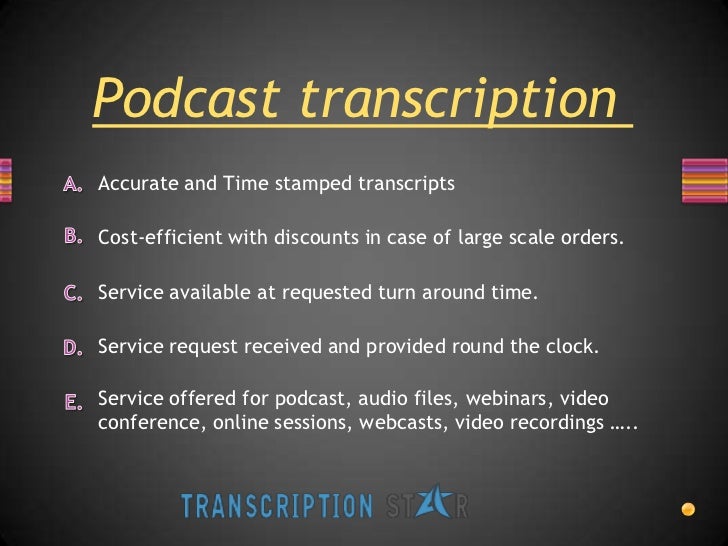 Podcast transcription

A. Accurate and Time stamped transcripts

B. Cost-efficient with discounts in case of large scale orders.

C. Service available at requested turn around time.

D. Service request received and provided round the clock.

E. Service offered for podcast, audio files, webinars, video conference, online sessions, webcasts, video recordings …..

TRANSCRIPTION STAR